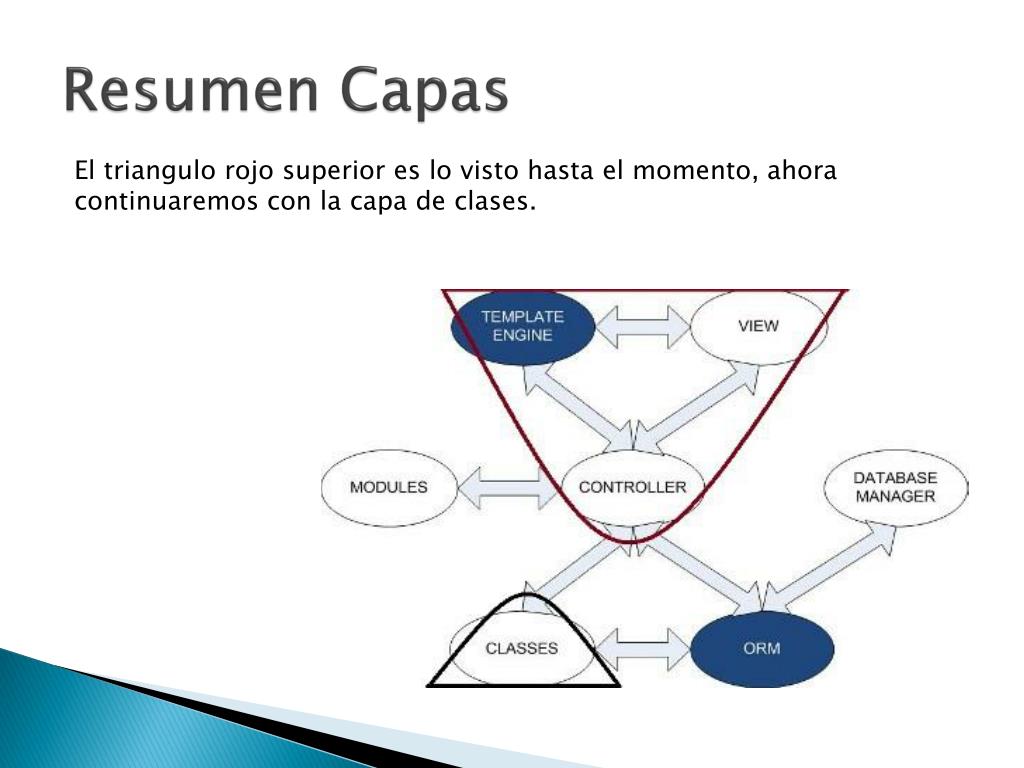 Resumen Capas

El triangulo rojo superior es lo visto hasta el momento, ahora continuaremos con la capa de clases.

TEMPLATE ENGINE

VIEW

MODULES

CONTROLLER

DATABASE MANAGER

CLASSES

ORM